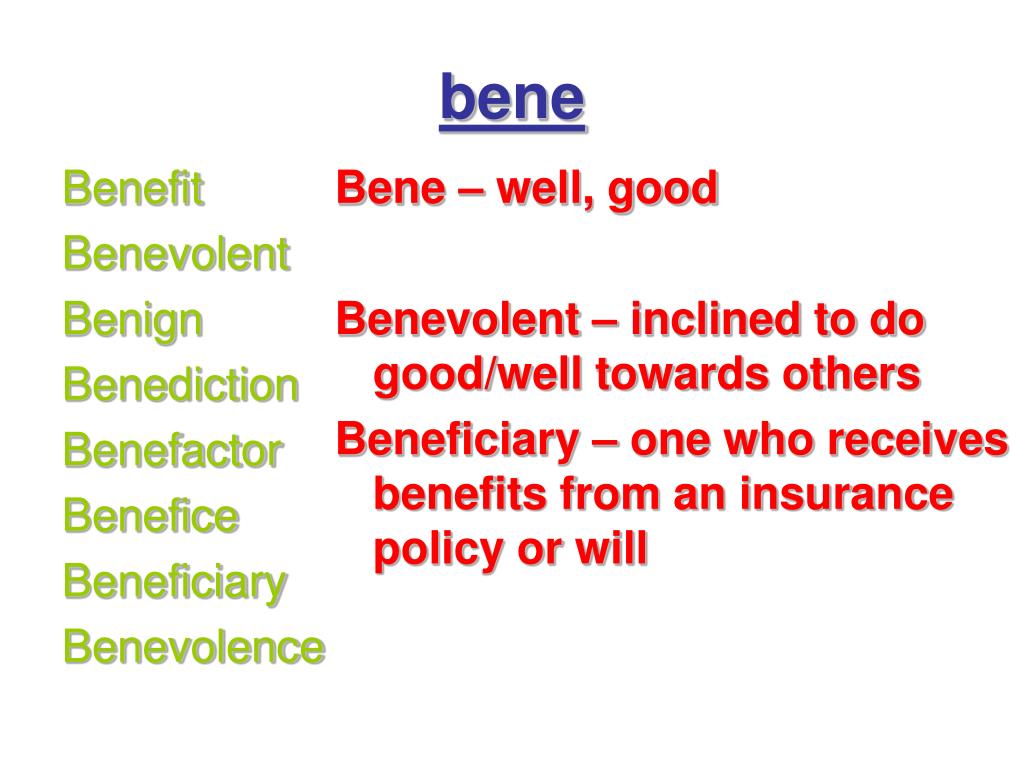 bene

Benefit
Benevolent
Benign
Benediction
Benefactor
Benefice
Beneficiary
Benevolence

Bene – well, good

Benevolent – inclined to do good/well towards others

Beneficiary – one who receives benefits from an insurance policy or will